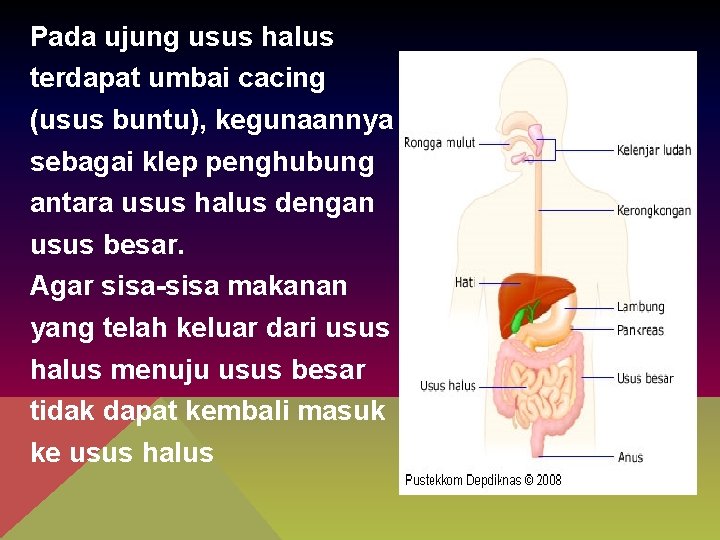 Pada ujung usus halus terdapat umbai cacing (usus buntu), kegunaannya sebagai klep penghubung antara usus halus dengan usus besar.
Agar sisa-sisa makanan yang telah keluar dari usus halus menuju usus besar tidak dapat kembali masuk ke usus halus

Rongga mulut
Kelenjar ludah
Kerongkongan
Hati
Lambung
Pankreas
Usus halus
Usus besar
Anus
Pustekkom Depdiknas © 2008